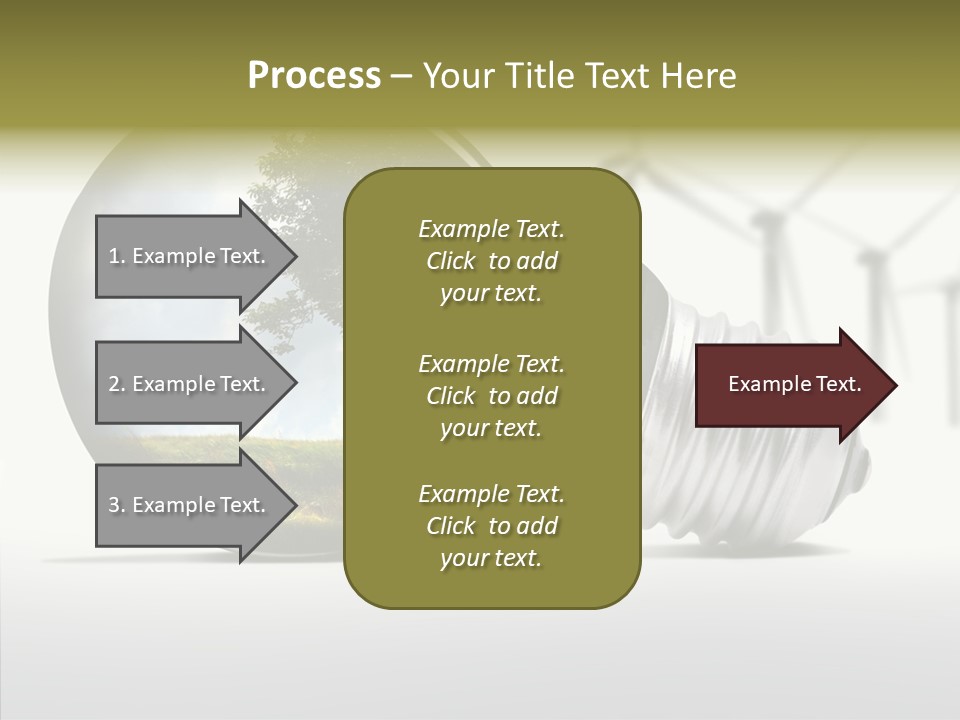 Process – Your Title Text Here

1. Example Text.

2. Example Text.

3. Example Text.

Example Text. Click to add your text.

Example Text. Click to add your text.

Example Text. Click to add your text.

Example Text.